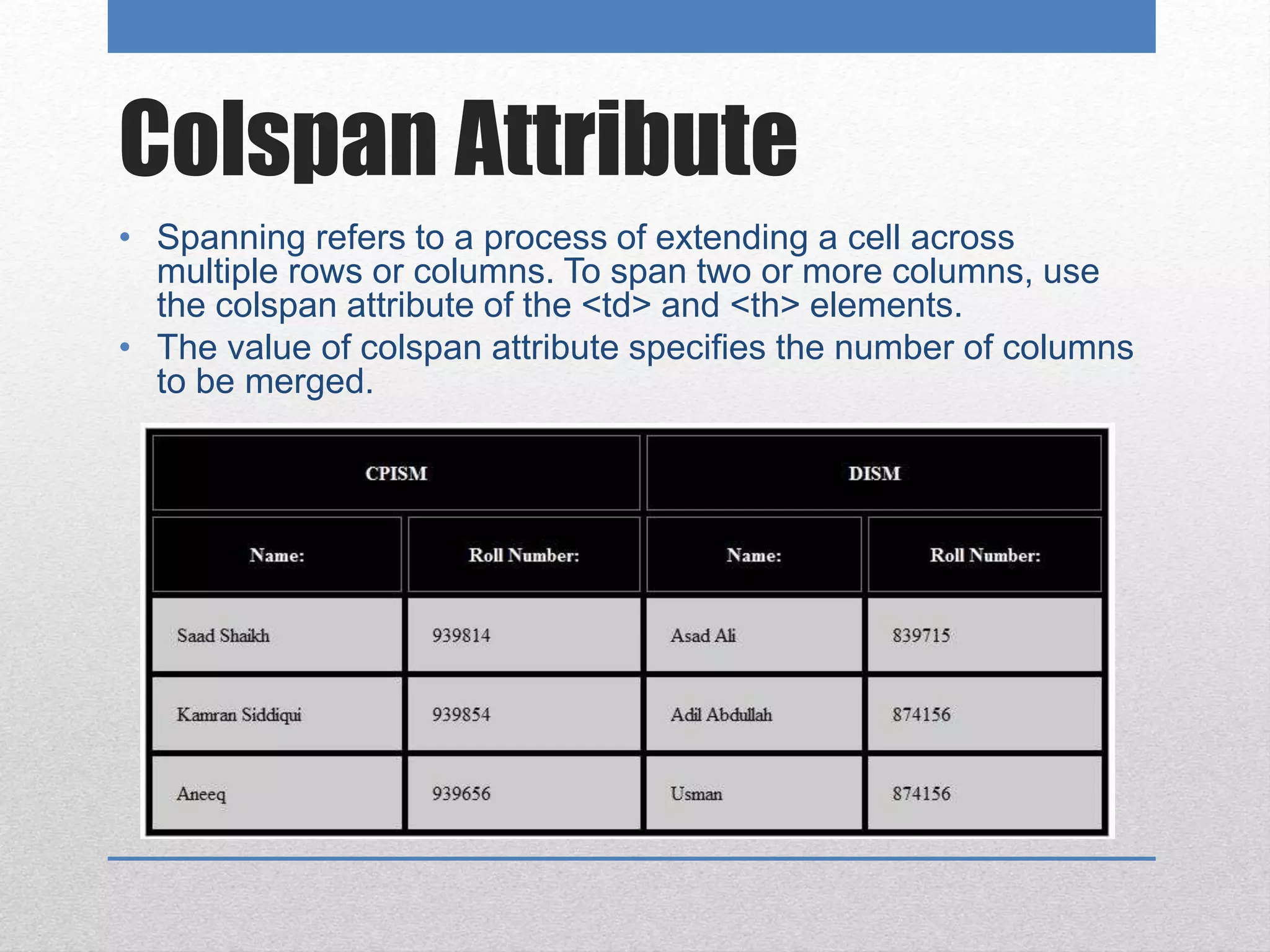 Colspan Attribute

• Spanning refers to a process of extending a cell across multiple rows or columns. To span two or more columns, use the colspan attribute of the <td> and <th> elements.
• The value of colspan attribute specifies the number of columns to be merged.

| CPISM | | DISM | |
|---|---|---|---|
| Name: | Roll Number: | Name: | Roll Number: |
| Saad Shaikh | 939814 | Asad Ali | 839715 |
| Kamran Siddiqui | 939854 | Adil Abdullah | 874156 |
| Aneeq | 939656 | Usman | 874156 |